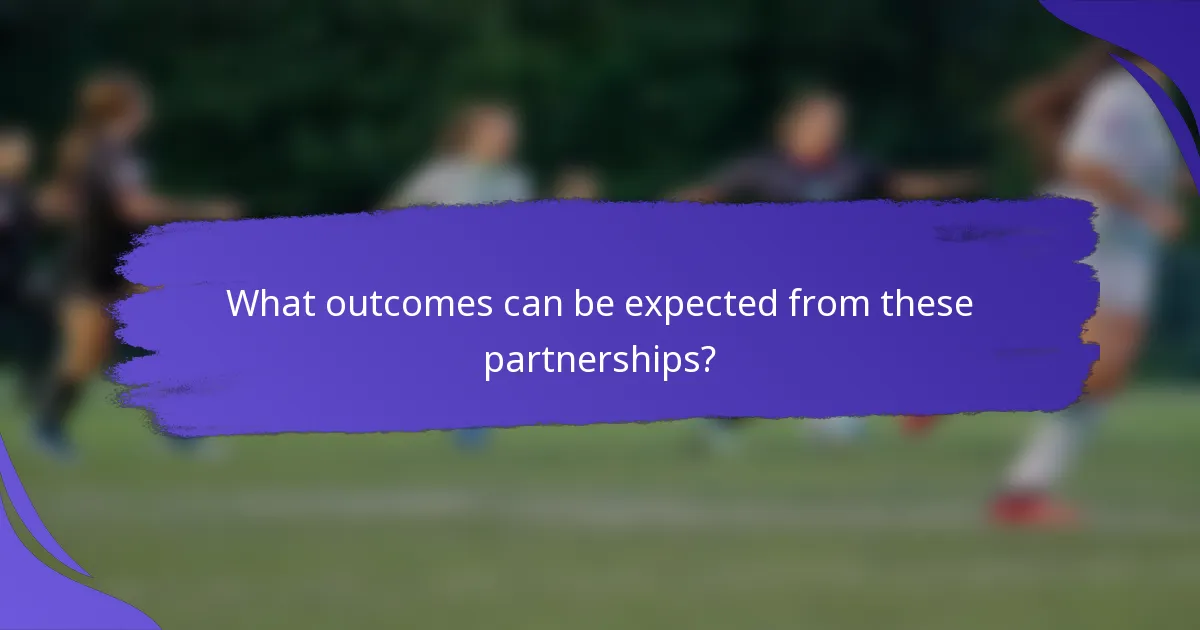 What outcomes can be expected from these partnerships?